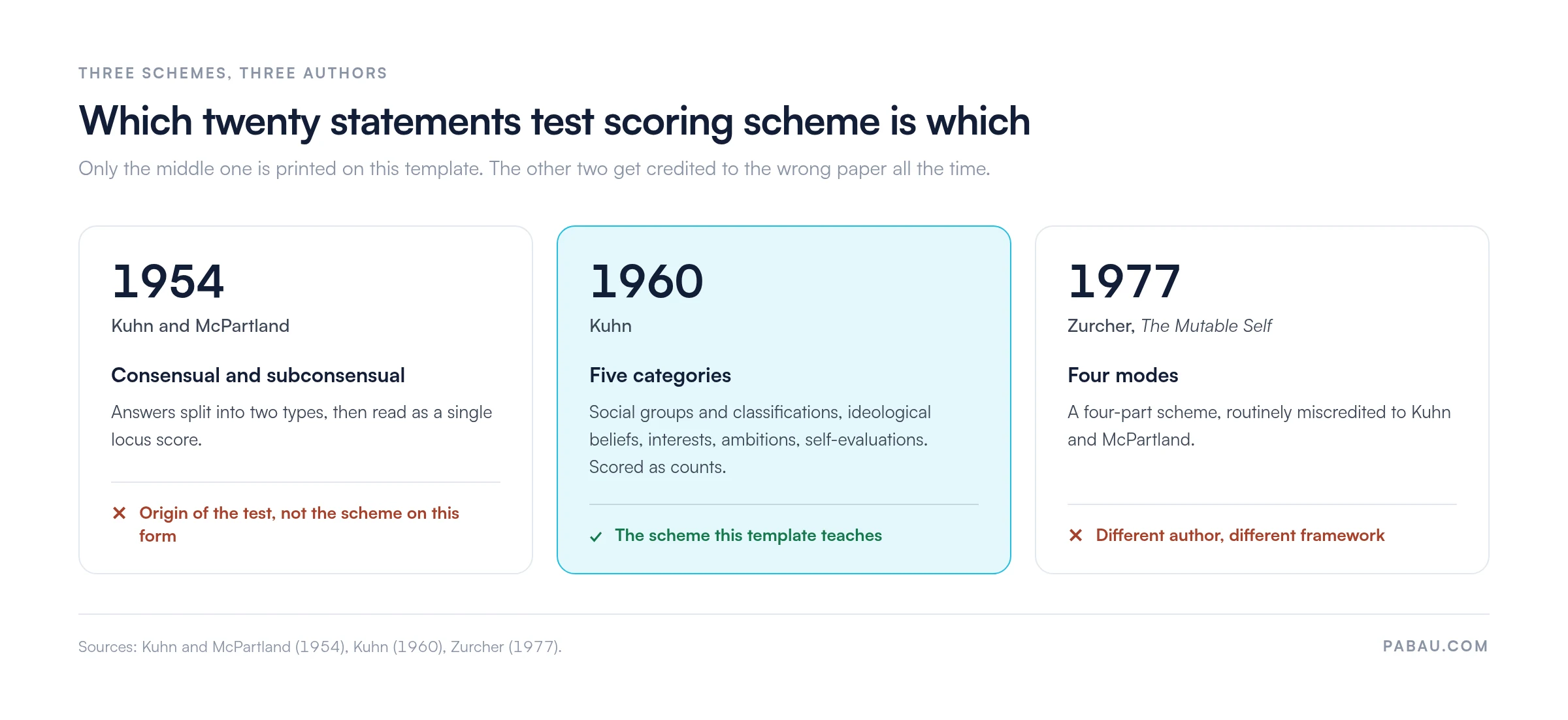 THREE SCHEMES, THREE AUTHORS

Which twenty statements test scoring scheme is which

Only the middle one is printed on this template. The other two get credited to the wrong paper all the time.

1954

Kuhn and McPartland

Consensual and subconsensual

Answers split into two types, then read as a single locus score.

✕ Origin of the test, not the scheme on this form

1960

Kuhn

Five categories

Social groups and classifications, ideological beliefs, interests, ambitions, self-evaluations. Scored as counts.

✓ The scheme this template teaches

1977

Zurcher, The Mutable Self

Four modes

A four-part scheme, routinely miscredited to Kuhn and McPartland.

✕ Different author, different framework

Sources: Kuhn and McPartland (1954), Kuhn (1960), Zurcher (1977).

PABAU.COM